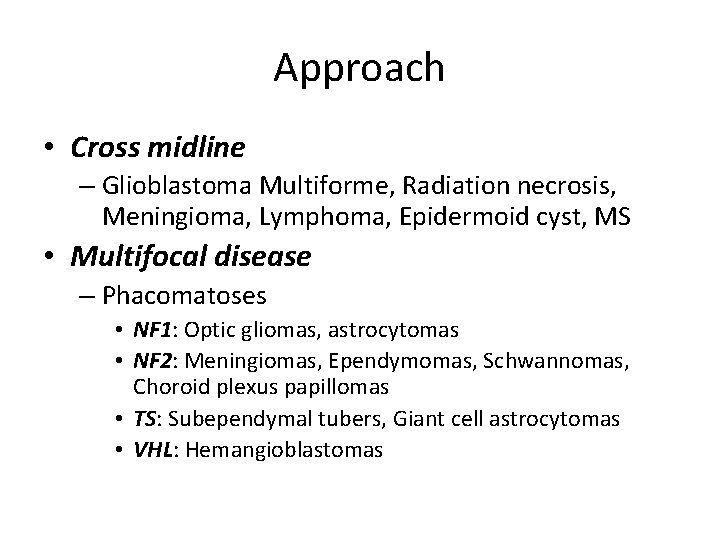 Approach

• Cross midline
– Glioblastoma Multiforme, Radiation necrosis, Meningioma, Lymphoma, Epidermoid cyst, MS

• Multifocal disease
– Phacomatoses
• NF1: Optic gliomas, astrocytomas
• NF2: Meningiomas, Ependymomas, Schwannomas, Choroid plexus papillomas
• TS: Subependymal tubers, Giant cell astrocytomas
• VHL: Hemangioblastomas